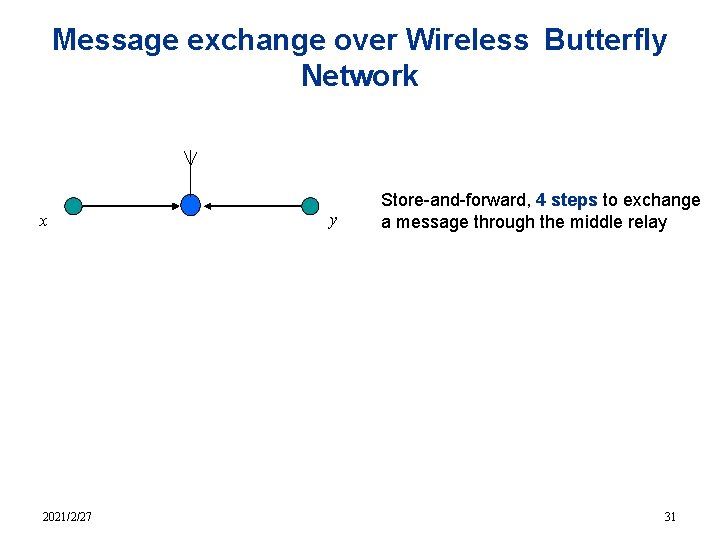 Message exchange over Wireless Butterfly Network

$x$

$y$

Store-and-forward, 4 steps to exchange a message through the middle relay

2021/2/27

31